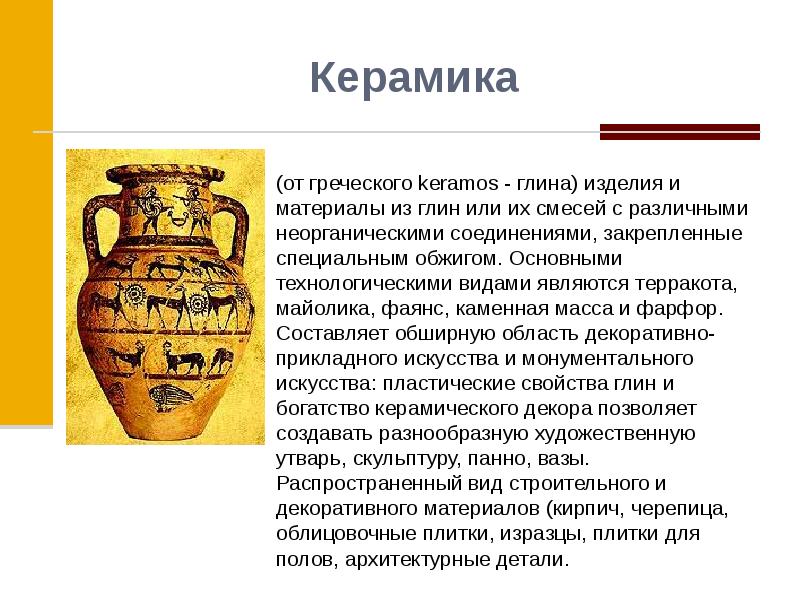 Керамика

(от греческого keramos - глина) изделия и материалы из глин или их смесей с различными неорганическими соединениями, закрепленные специальным обжигом. Основными технологическими видами являются терракота, майолика, фаянс, каменная масса и фарфор. Составляет обширную область декоративно-прикладного искусства и монументального искусства: пластические свойства глин и богатство керамического декора позволяет создавать разнообразную художественную утварь, скульптуру, панно, вазы. Распространенный вид строительного и декоративного материалов (кирпич, черепица, облицовочные плитки, изразцы, плитки для полов, архитектурные детали.